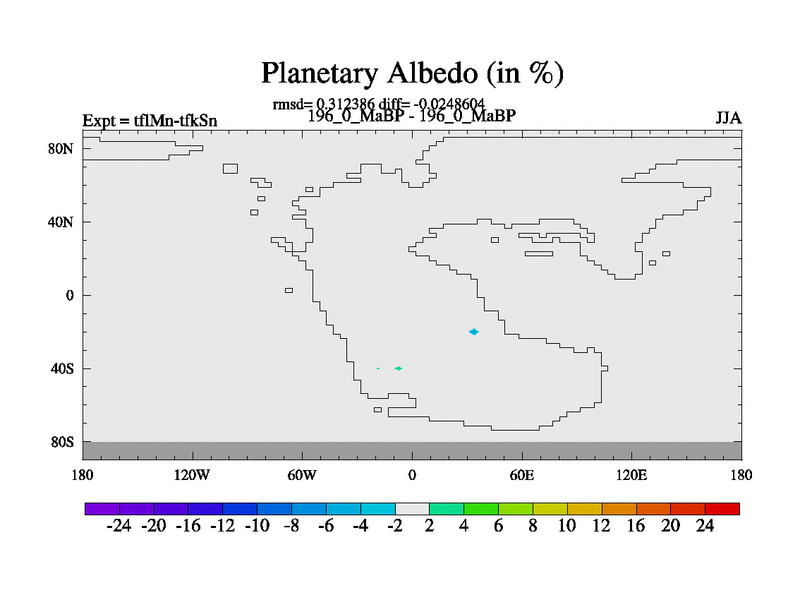 Planetary Albedo (in %)

rmsd= 0.312386 diff= -0.0248604

Expt = tflMn-tfkSn

196_0_MaBP - 196_0_MaBP

JJA

80N
40N
0
40S
80S

180 120W 60W 0 60E 120E 180

-24 -20 -16 -12 -10 -8 -6 -4 -2 2 4 6 8 10 12 16 20 24